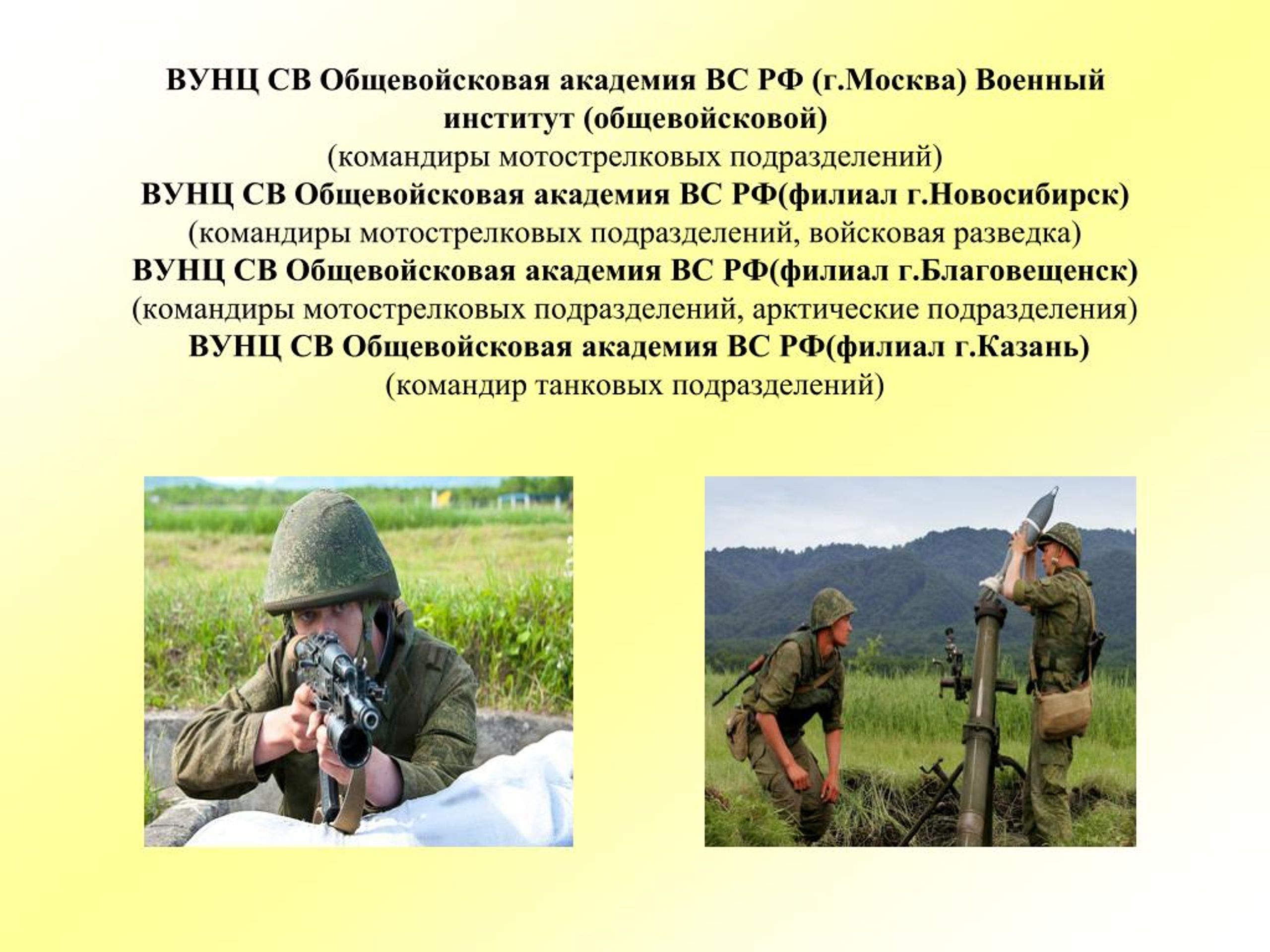 ВУНЦ СВ Общевойсковая академия ВС РФ (г.Москва) Военный институт (общевойсковой)
(командиры мотострелковых подразделений)
ВУНЦ СВ Общевойсковая академия ВС РФ(филиал г.Новосибирск)
(командиры мотострелковых подразделений, войсковая разведка)
ВУНЦ СВ Общевойсковая академия ВС РФ(филиал г.Благовещенск)
(командиры мотострелковых подразделений, арктические подразделения)
ВУНЦ СВ Общевойсковая академия ВС РФ(филиал г.Казань)
(командир танковых подразделений)